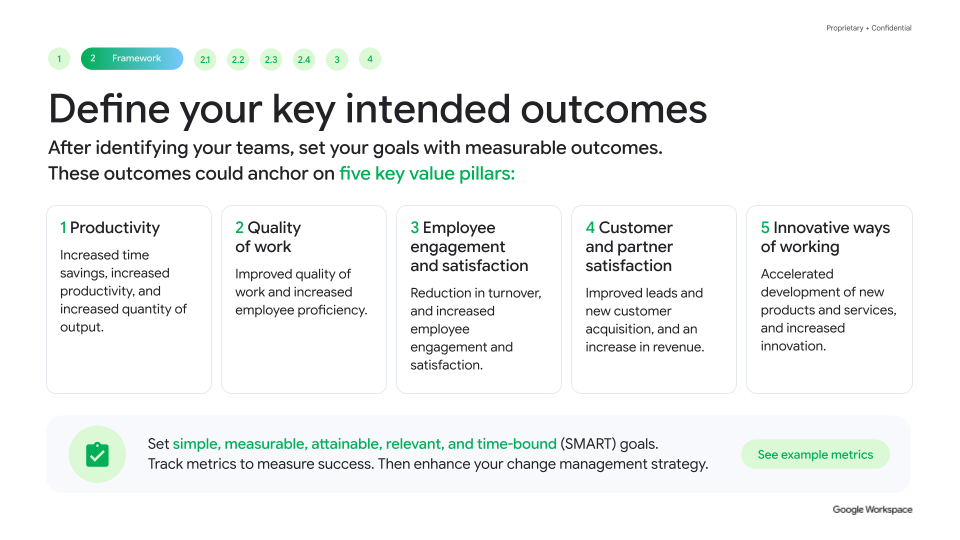 Proprietary + Confidential

1 2 Framework 2.1 2.2 2.3 2.4 3 4

Define your key intended outcomes

After identifying your teams, set your goals with measurable outcomes. These outcomes could anchor on five key value pillars:

1 Productivity

Increased time savings, increased productivity, and increased quantity of output.

2 Quality of work

Improved quality of work and increased employee proficiency.

3 Employee engagement and satisfaction

Reduction in turnover, and increased employee engagement and satisfaction.

4 Customer and partner satisfaction

Improved leads and new customer acquisition, and an increase in revenue.

5 Innovative ways of working

Accelerated development of new products and services, and increased innovation.

Set simple, measurable, attainable, relevant, and time-bound (SMART) goals. Track metrics to measure success. Then enhance your change management strategy.

See example metrics

Google Workspace